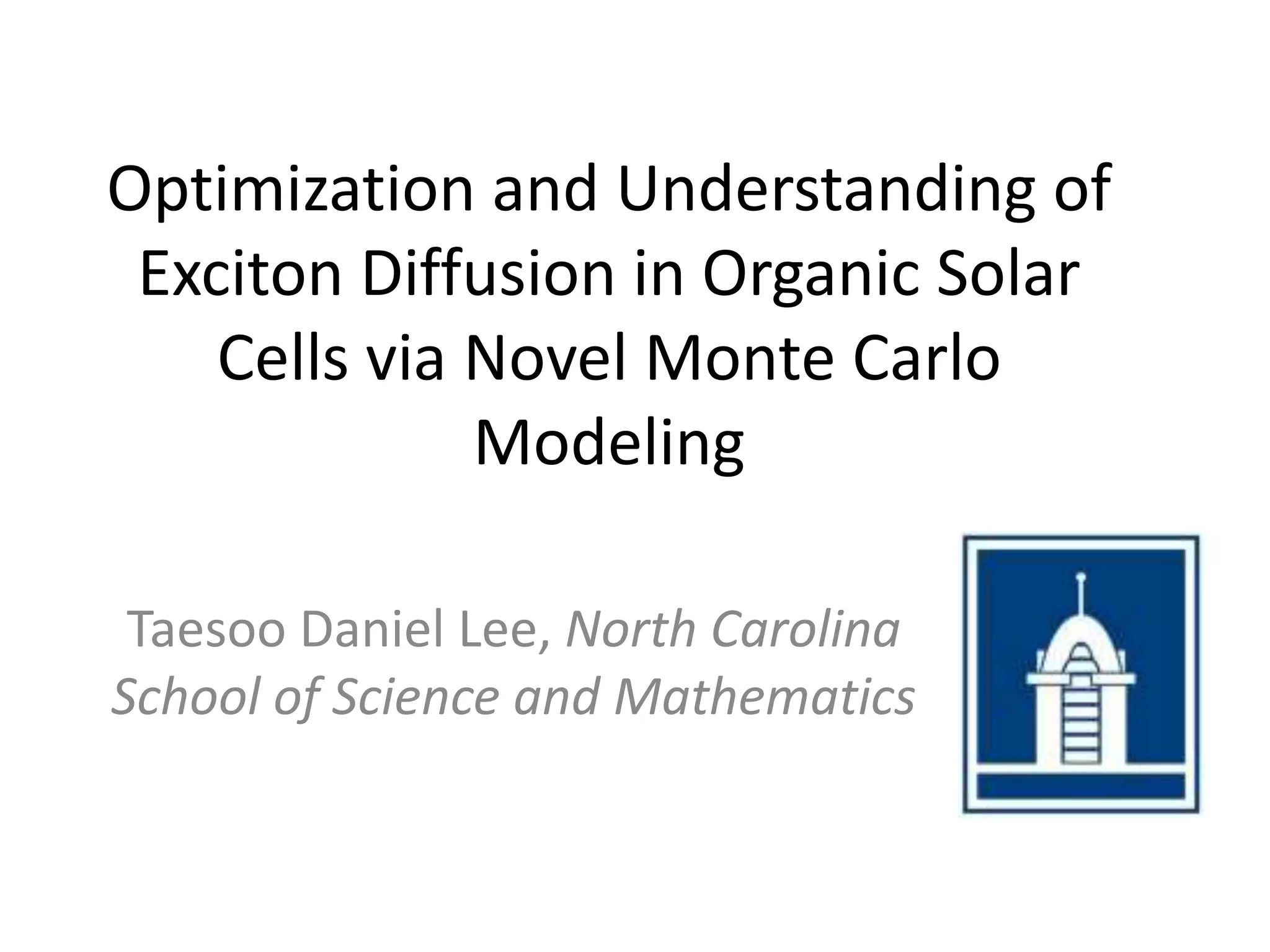 Optimization and Understanding of Exciton Diffusion in Organic Solar Cells via Novel Monte Carlo Modeling

Taesoo Daniel Lee, North Carolina School of Science and Mathematics